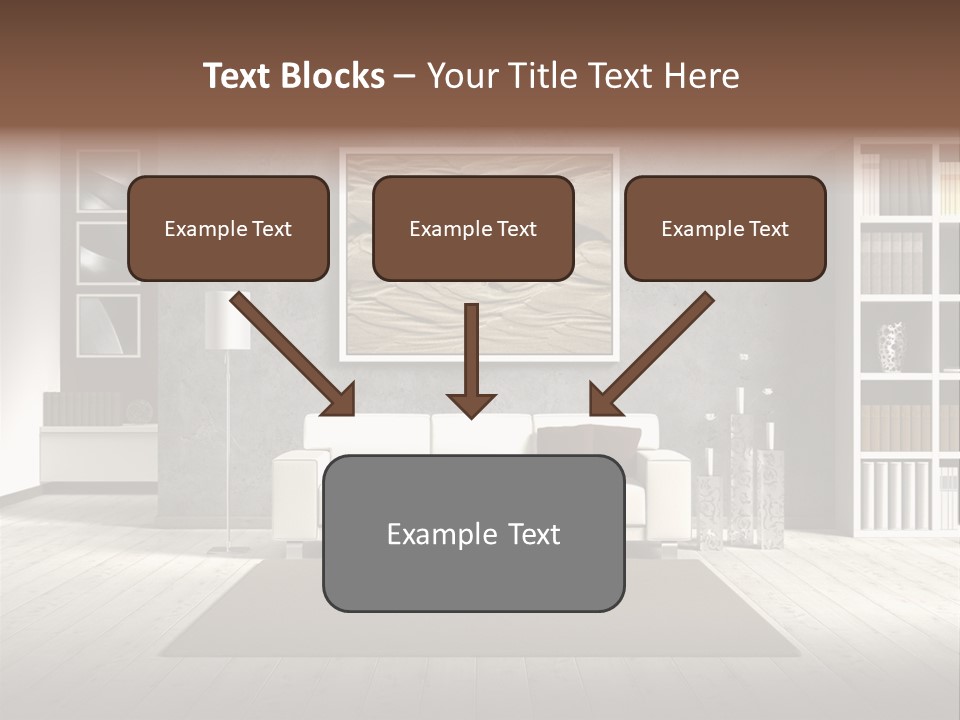 Text Blocks – Your Title Text Here

Example Text

Example Text

Example Text

Example Text